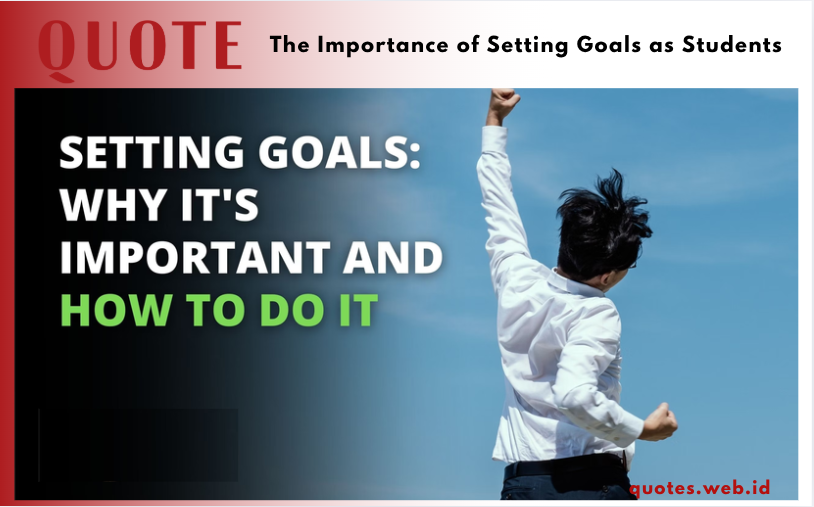 QUOTE

The Importance of Setting Goals as Students

SETTING GOALS: WHY IT'S IMPORTANT AND HOW TO DO IT

quotes.web.id